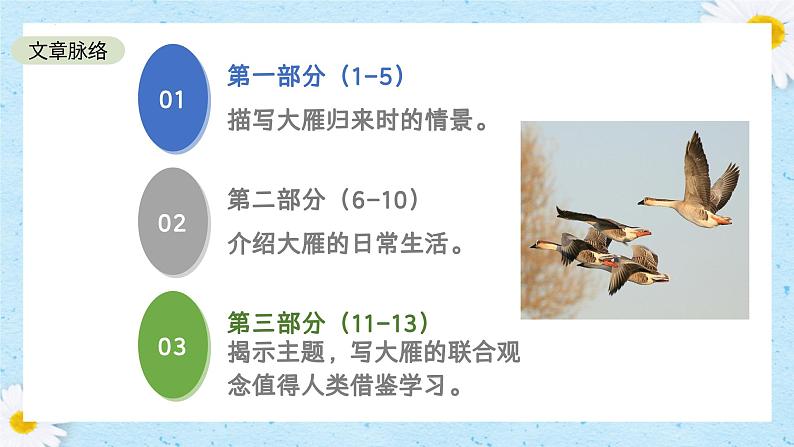 文章脉络

01

第一部分（1-5）

描写大雁归来时的情景。

02

第二部分（6-10）

介绍大雁的日常生活。

03

第三部分（11-13）

揭示主题，写大雁的联合观念值得人类借鉴学习。